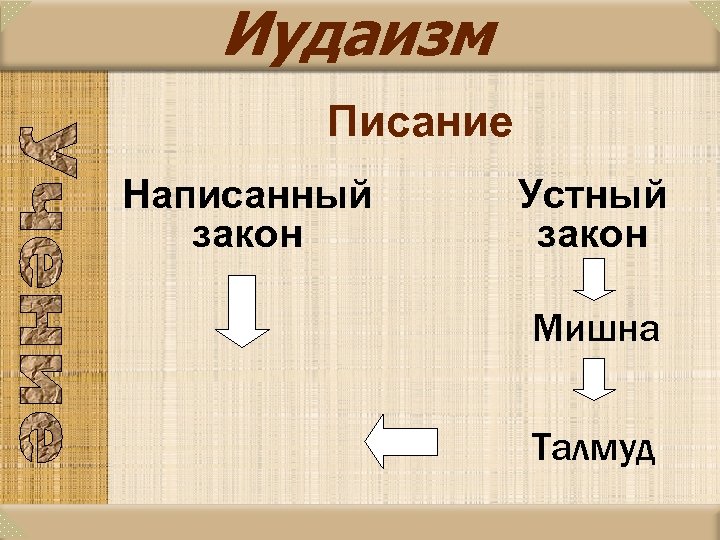 Иудаизм

Учение

Писание

Написанный закон

Устный закон

Мишна

Талмуд